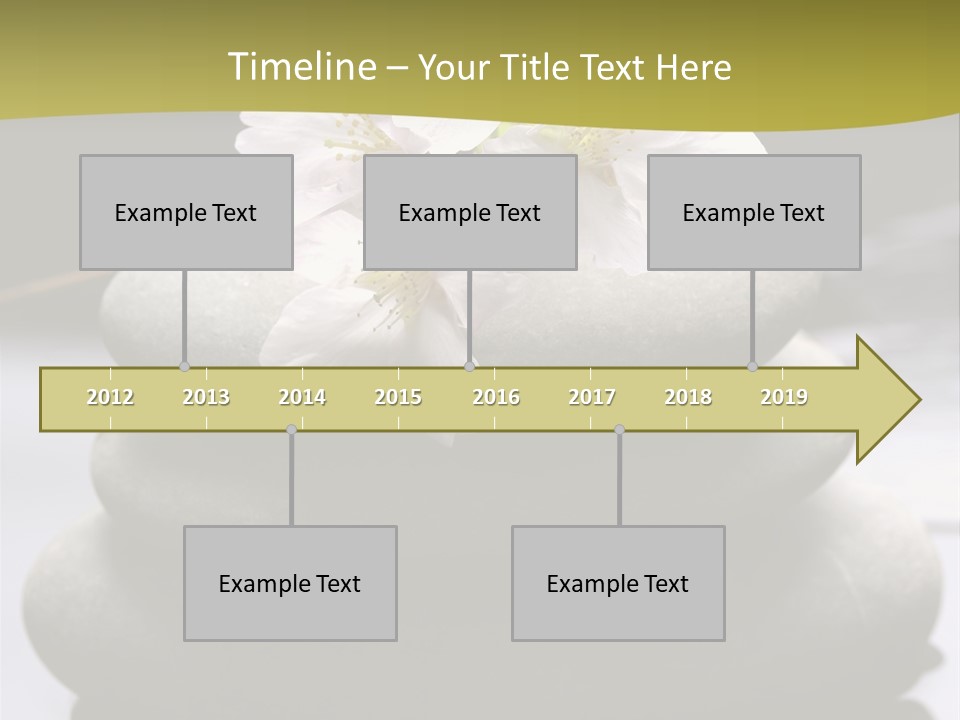 Timeline – Your Title Text Here

Example Text

Example Text

Example Text

2012 2013 2014 2015 2016 2017 2018 2019

Example Text

Example Text